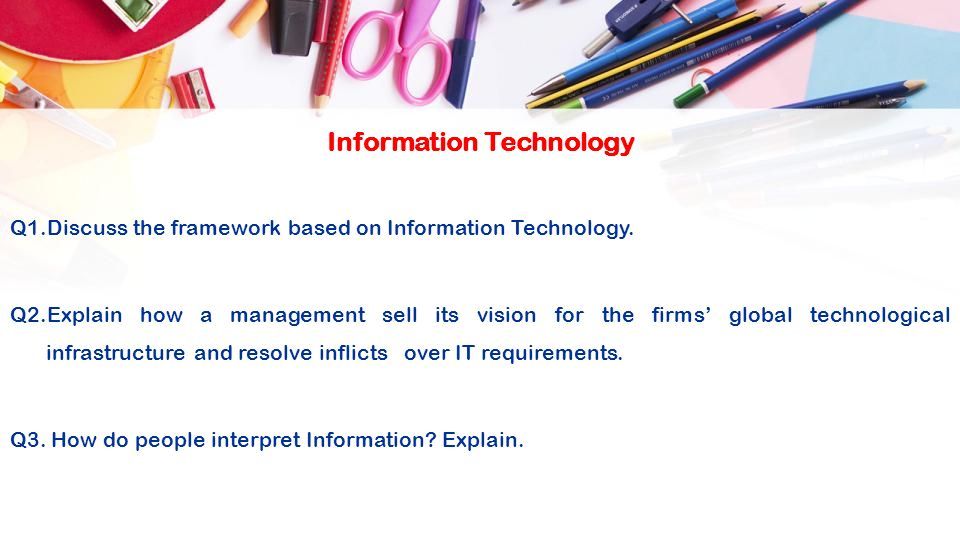 Information Technology

Q1.Discuss the framework based on Information Technology.

Q2.Explain how a management sell its vision for the firms' global technological infrastructure and resolve inflicts over IT requirements.

Q3. How do people interpret Information? Explain.